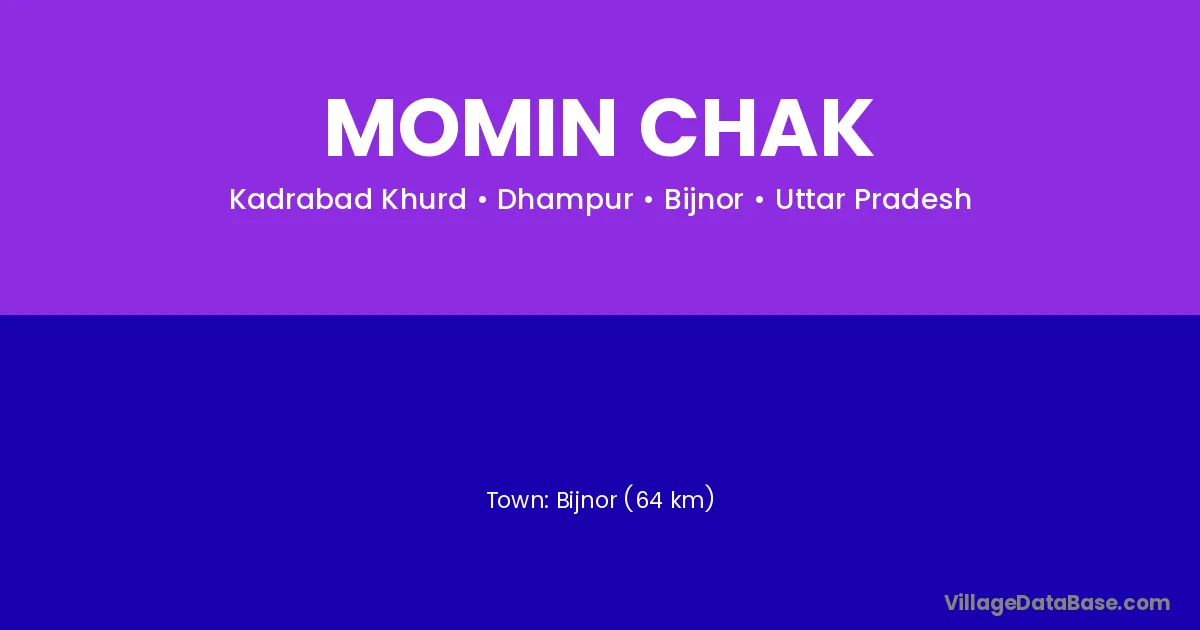 MOMIN CHAK

Kadrabad Khurd • Dhampur • Bijnor • Uttar Pradesh

Town: Bijnor (64 km)

VillageDataBase.com